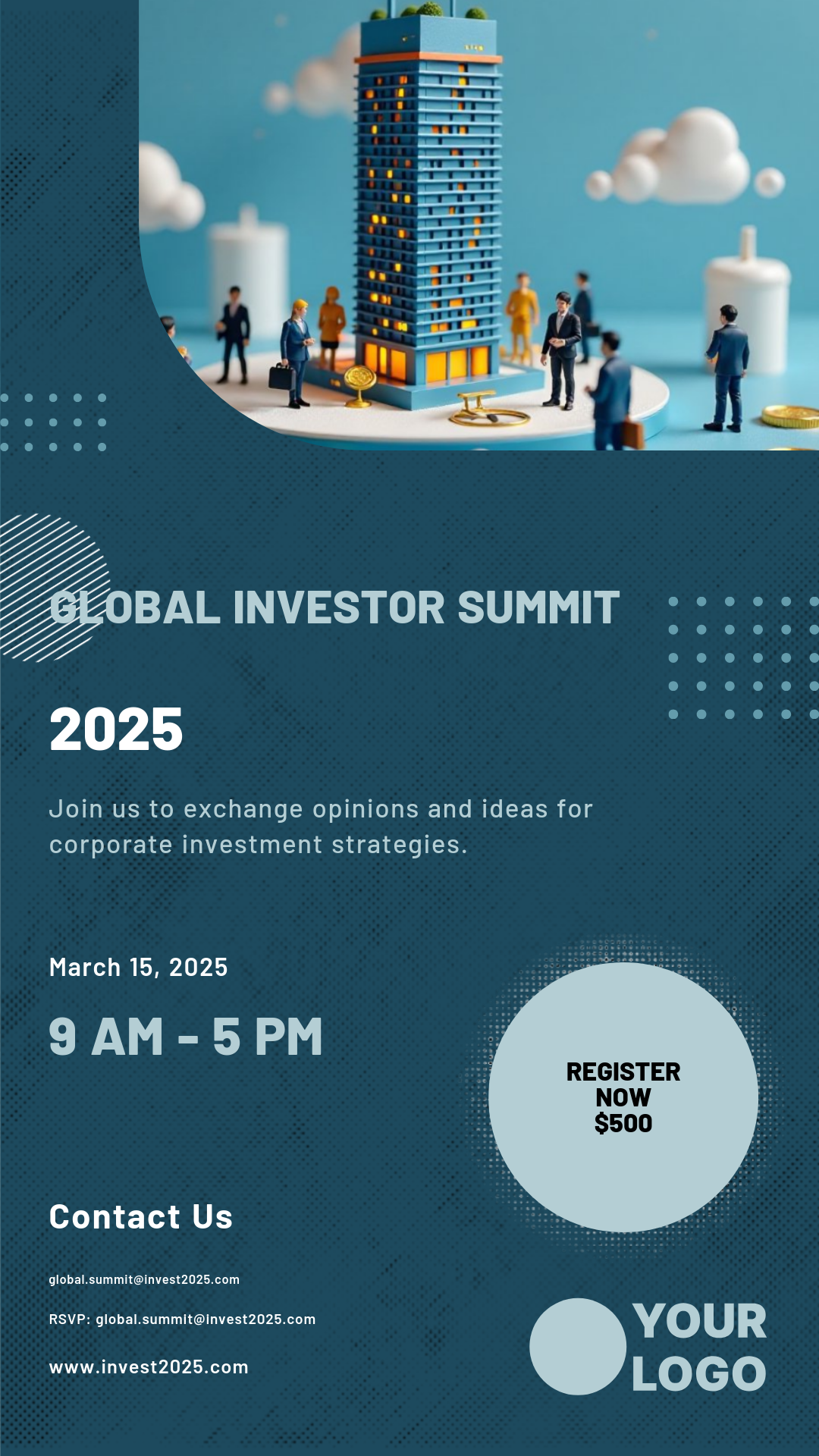 GLOBAL INVESTOR SUMMIT

2025

Join us to exchange opinions and ideas for corporate investment strategies.

March 15, 2025

9 AM - 5 PM

REGISTER NOW $500

Contact Us

global.summit@invest2025.com

RSVP: global.summit@invest2025.com

www.invest2025.com

YOUR LOGO